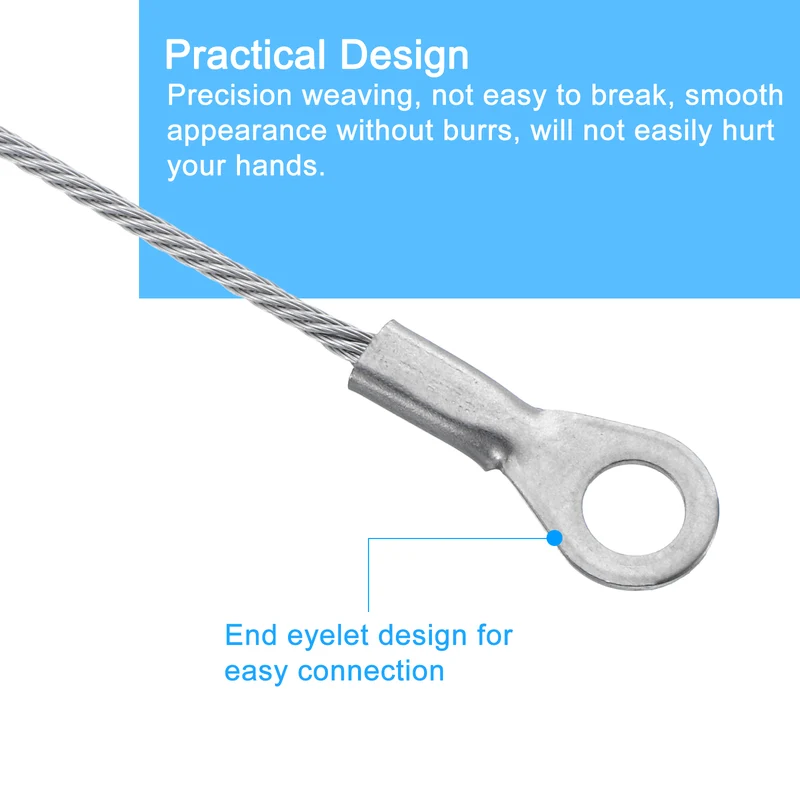 Practical Design

Precision weaving, not easy to break, smooth appearance without burrs, will not easily hurt your hands.

End eyelet design for easy connection